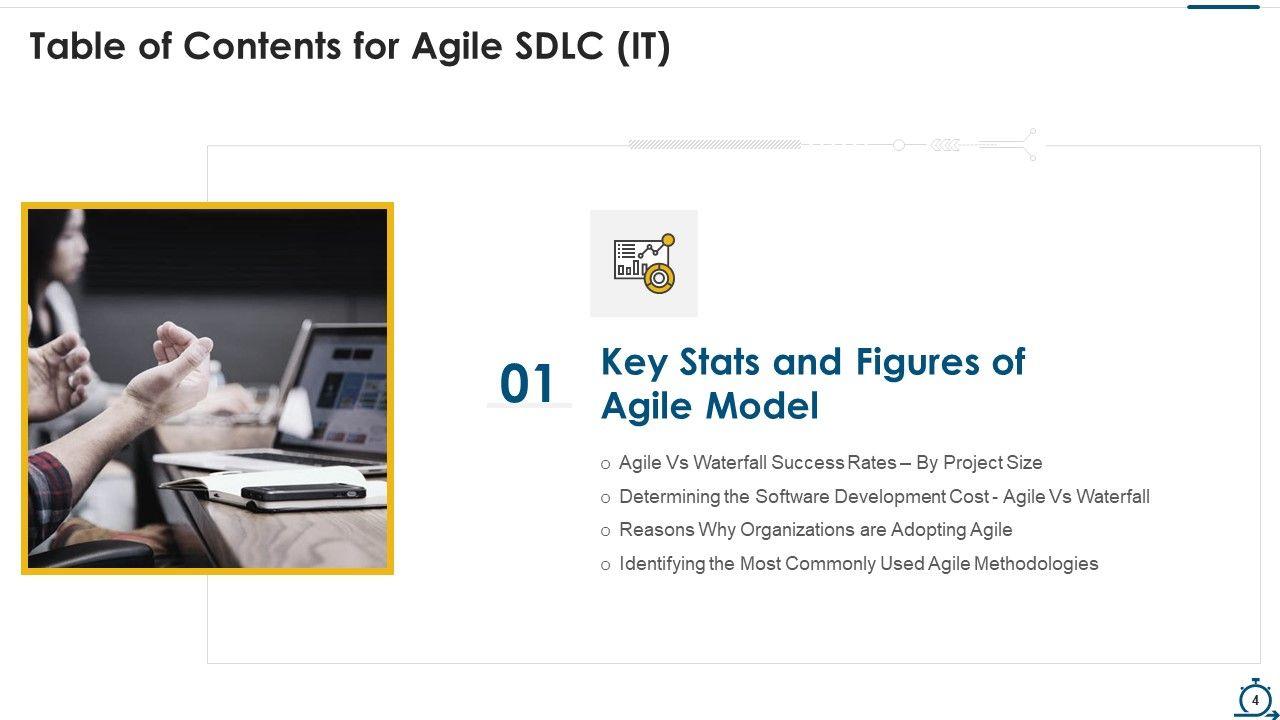 Table of Contents for Agile SDLC (IT)

01

Key Stats and Figures of Agile Model

o Agile Vs Waterfall Success Rates – By Project Size
o Determining the Software Development Cost - Agile Vs Waterfall
o Reasons Why Organizations are Adopting Agile
o Identifying the Most Commonly Used Agile Methodologies

4